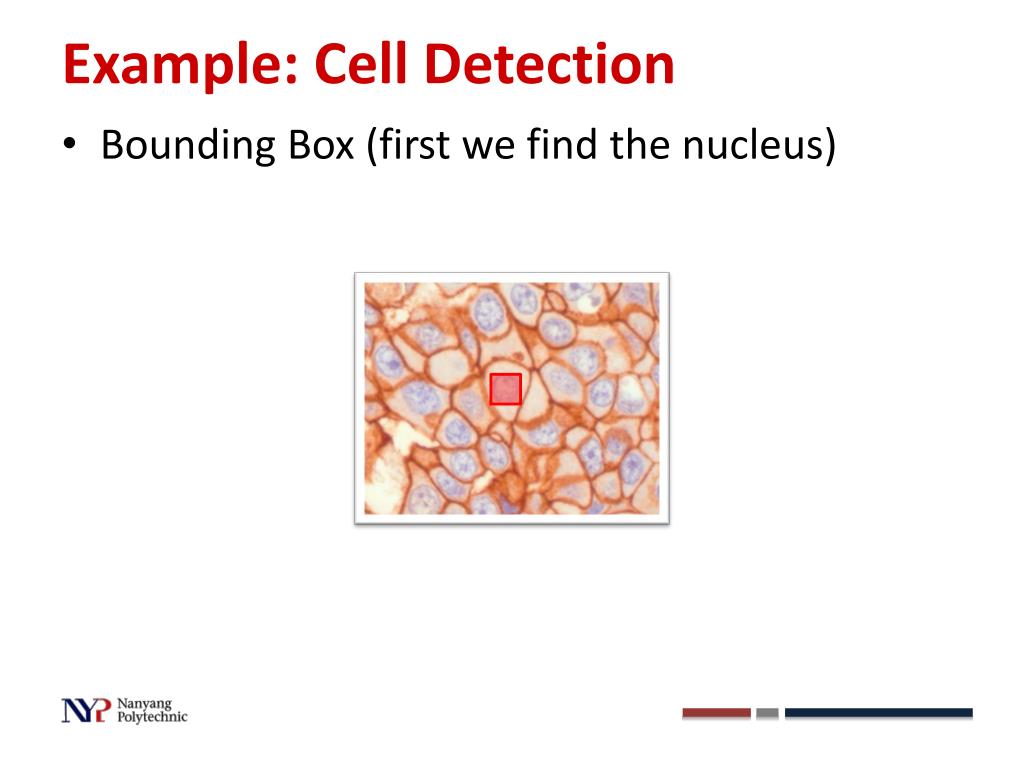 Example: Cell Detection

• Bounding Box (first we find the nucleus)

NYP Nanyang Polytechnic